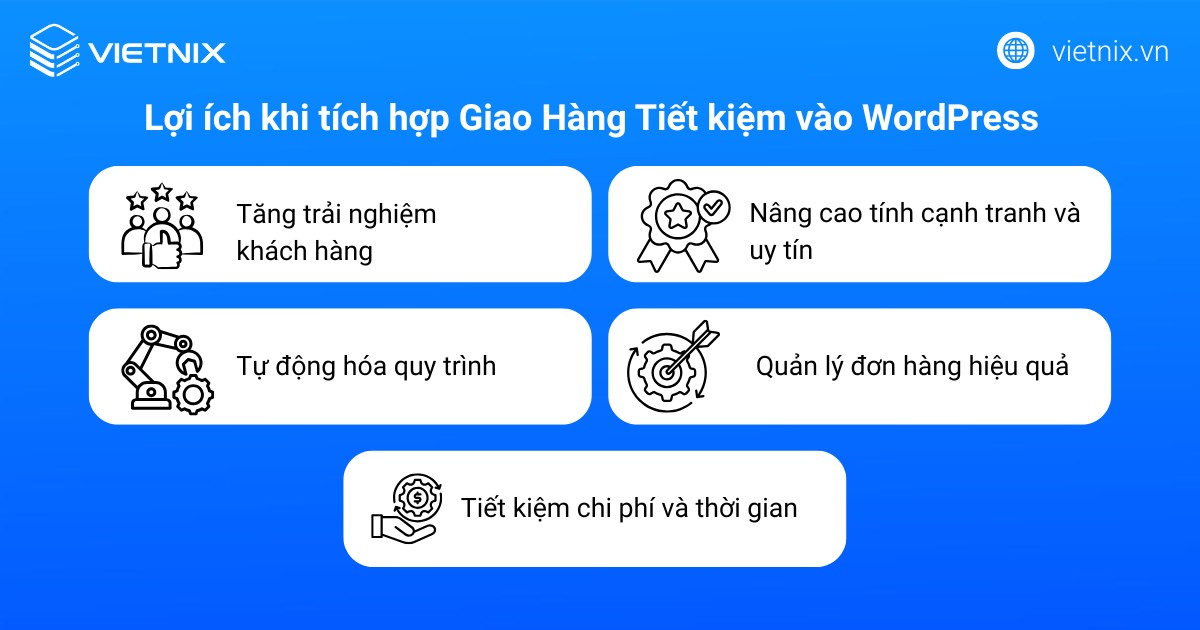 VIETNIX

vietnix.vn

Lợi ích khi tích hợp Giao Hàng Tiết kiệm vào WordPress

Tăng trải nghiệm khách hàng

Nâng cao tính cạnh tranh và uy tín

Tự động hóa quy trình

Quản lý đơn hàng hiệu quả

Tiết kiệm chi phí và thời gian